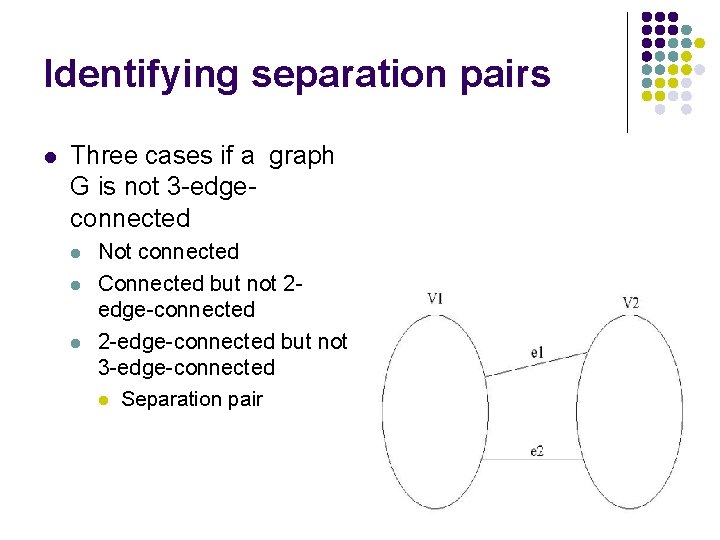 Identifying separation pairs

Three cases if a graph G is not 3-edge-connected

Not connected

Connected but not 2-edge-connected

2-edge-connected but not 3-edge-connected

Separation pair

V1

V2

e1

e2